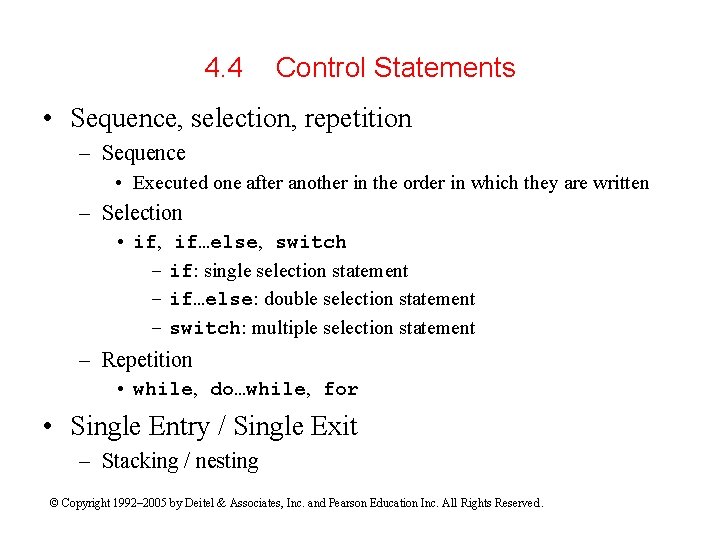 4.4 Control Statements

• Sequence, selection, repetition
– Sequence
• Executed one after another in the order in which they are written
– Selection
• if, if…else, switch
– if: single selection statement
– if…else: double selection statement
– switch: multiple selection statement
– Repetition
• while, do…while, for

• Single Entry / Single Exit
– Stacking / nesting

© Copyright 1992–2005 by Deitel & Associates, Inc. and Pearson Education Inc. All Rights Reserved.